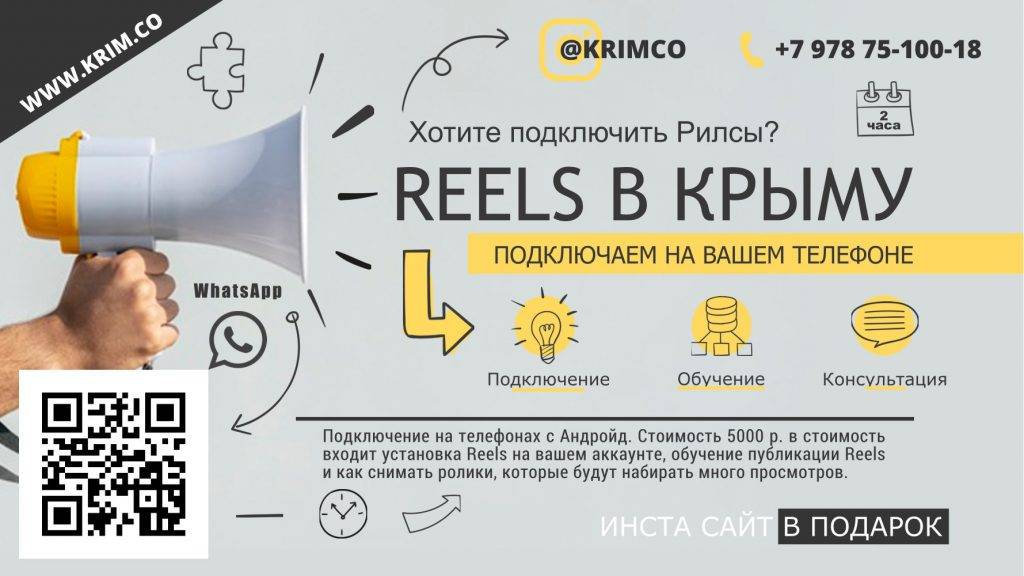 WWW.KRIM.CO

@KRIMCO

+7 978 75-100-18

2 часа

Хотите подключить Рилсы?

REELS В КРЫМУ

ПОДКЛЮЧАЕМ НА ВАШЕМ ТЕЛЕФОНЕ

WhatsApp

Подключение

Обучение

Консультация

Подключение на телефонах с Андройд. Стоимость 5000 р. в стоимость входит установка Reels на вашем аккаунте, обучение публикации Reels и как снимать ролики, которые будут набирать много просмотров.

ИНСТА САЙТ В ПОДАРОК